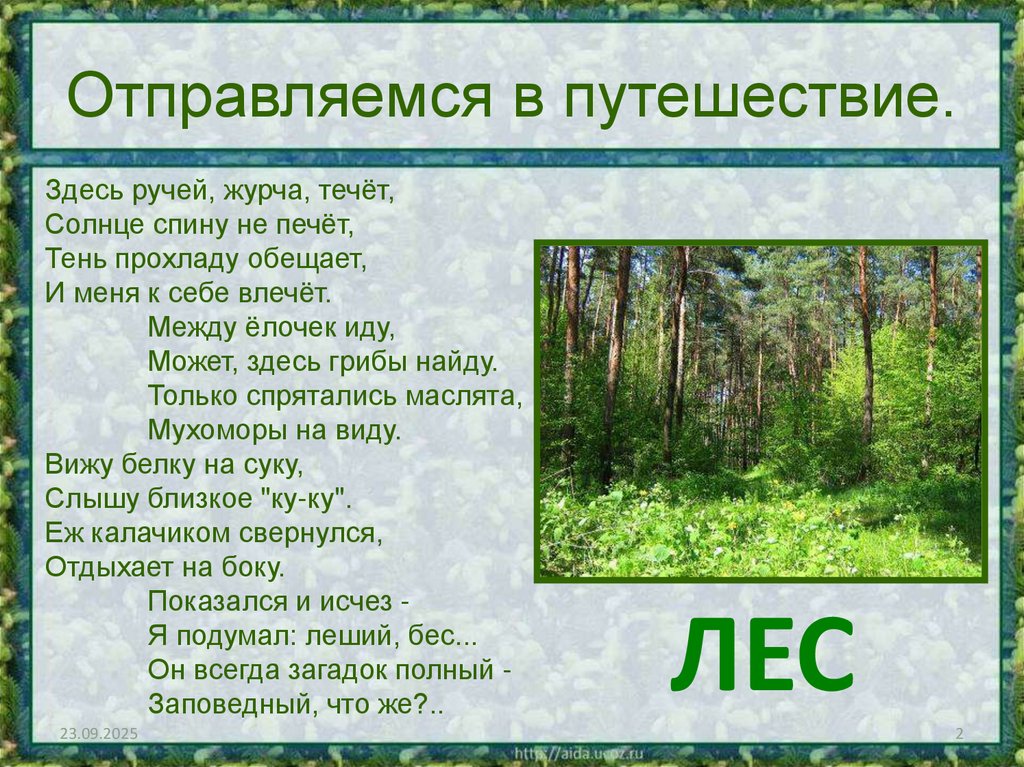 Отправляемся в путешествие.

Здесь ручей, журча, течёт,
Солнце спину не печёт,
Тень прохладу обещает,
И меня к себе влечёт.
Между ёлочек иду,
Может, здесь грибы найду.
Только спрятались маслята,
Мухоморы на виду.
Вижу белку на суку,
Слышу близкое "ку-ку".
Еж калачиком свернулся,
Отдыхает на боку.
Показался и исчез -
Я подумал: леший, бес...
Он всегда загадок полный -
Заповедный, что же?..

ЛЕС

23.09.2025

http://aida.ucoz.ru

2